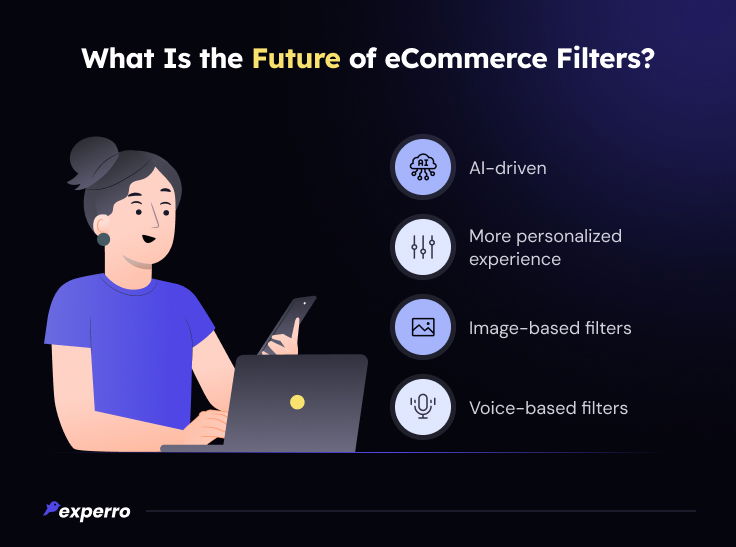 What Is the Future of eCommerce Filters?

AI

AI-driven

More personalized experience

Image-based filters

Voice-based filters

experro